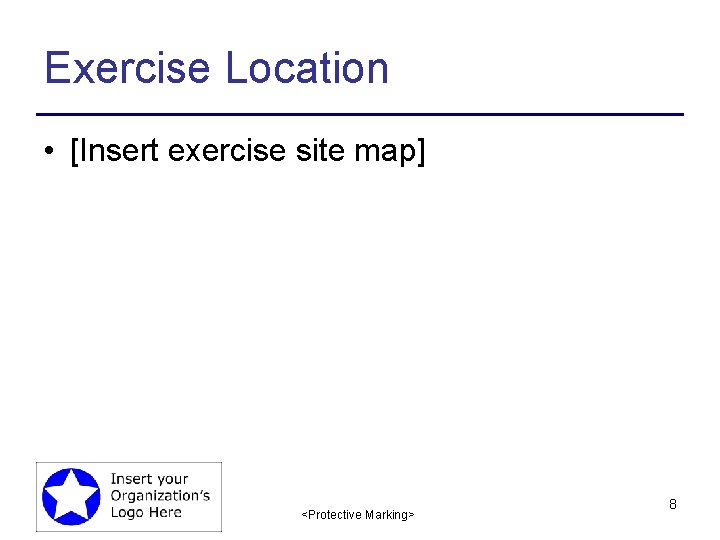 Exercise Location

• [Insert exercise site map]

Insert your Organization's Logo Here

<Protective Marking>

8